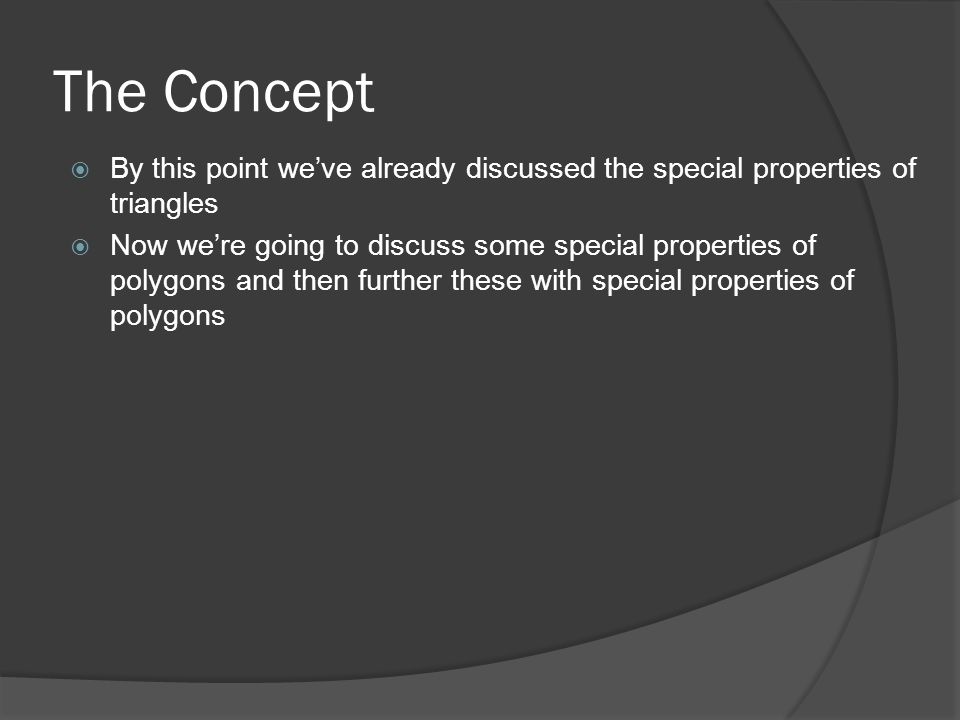 The Concept

By this point we’ve already discussed the special properties of triangles

Now we’re going to discuss some special properties of polygons and then further these with special properties of polygons